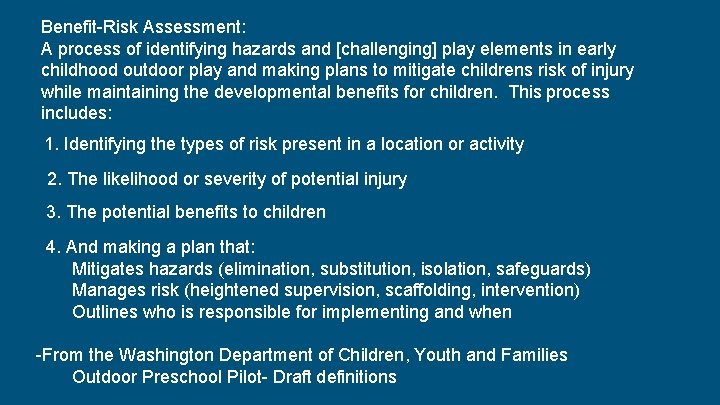 Benefit-Risk Assessment:
A process of identifying hazards and [challenging] play elements in early childhood outdoor play and making plans to mitigate childrens risk of injury while maintaining the developmental benefits for children. This process includes:

1. Identifying the types of risk present in a location or activity

2. The likelihood or severity of potential injury

3. The potential benefits to children

4. And making a plan that:
Mitigates hazards (elimination, substitution, isolation, safeguards)
Manages risk (heightened supervision, scaffolding, intervention)
Outlines who is responsible for implementing and when

-From the Washington Department of Children, Youth and Families
Outdoor Preschool Pilot- Draft definitions